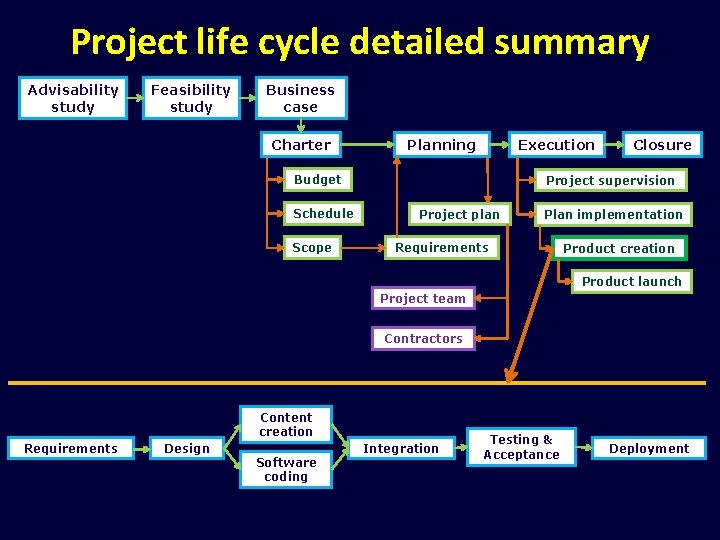 Project life cycle detailed summary

Advisability study

Feasibility study

Business case

Charter

Planning

Execution

Closure

Budget

Schedule

Scope

Requirements

Project plan

Project supervision

Plan implementation

Product creation

Product launch

Project team

Contractors

Requirements

Design

Content creation

Software coding

Integration

Testing & Acceptance

Deployment